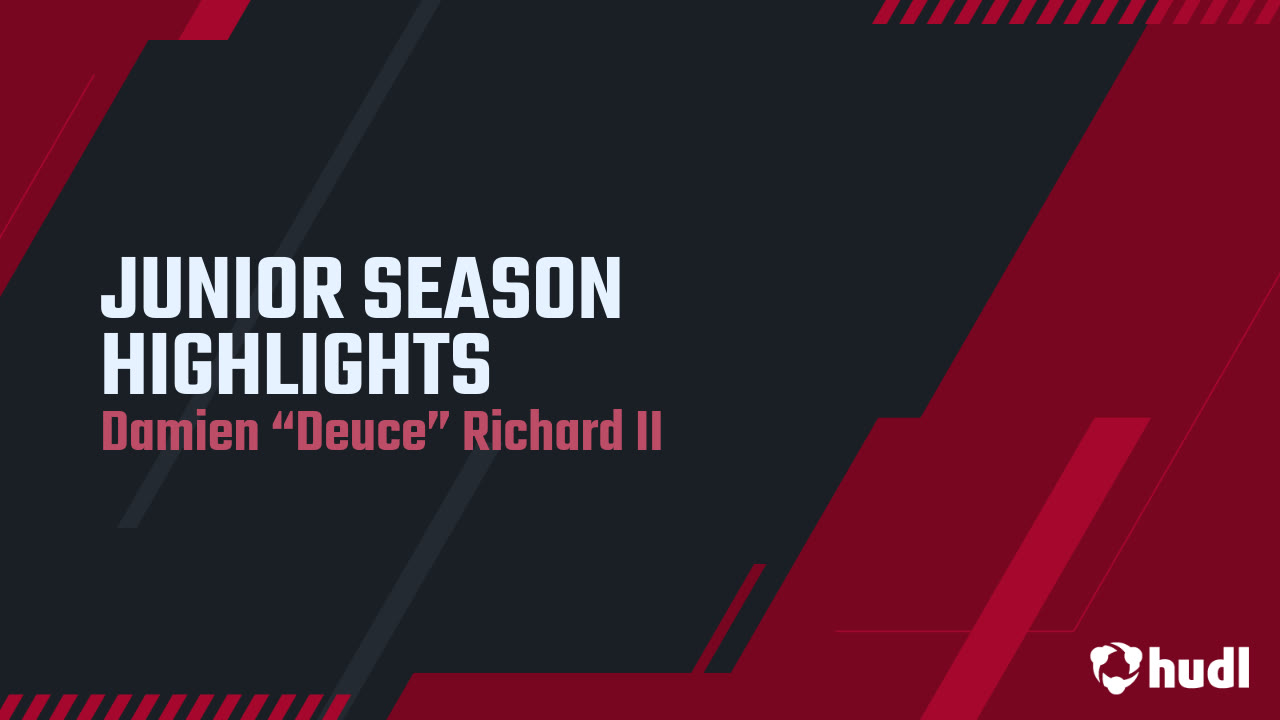 JUNIOR SEASON HIGHLIGHTS
Damien “Deuce” Richard II

hudl